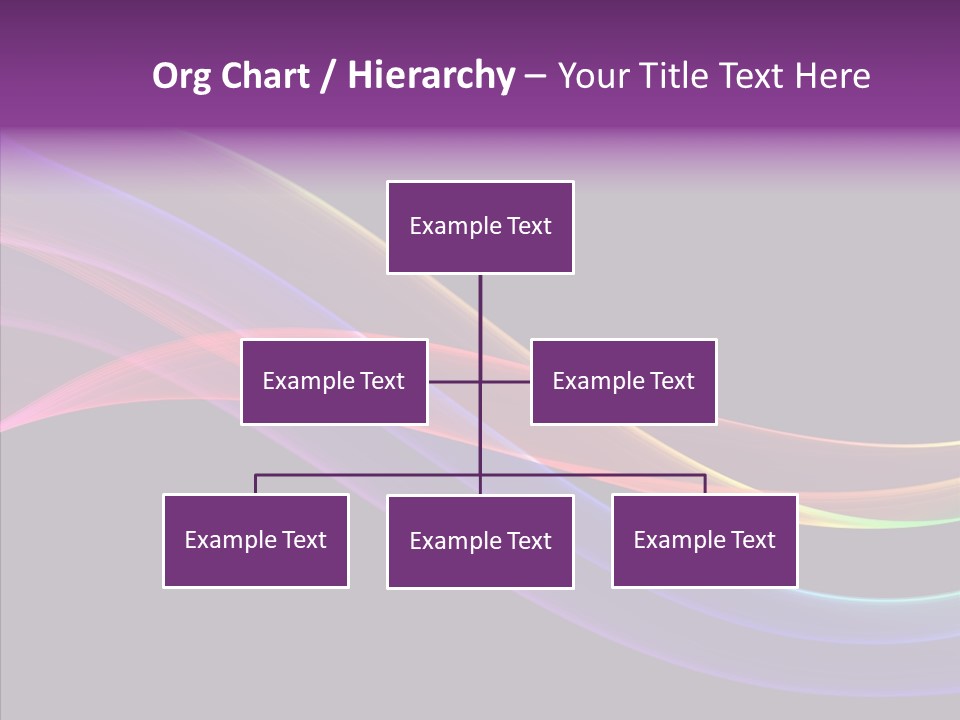 Org Chart / Hierarchy – Your Title Text Here

Example Text

Example Text

Example Text

Example Text

Example Text

Example Text